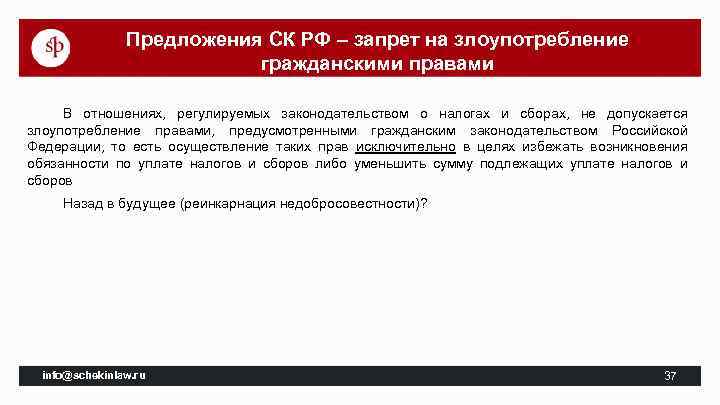 sp

Предложения СК РФ – запрет на злоупотребление гражданскими правами

В отношениях, регулируемых законодательством о налогах и сборах, не допускается злоупотребление правами, предусмотренными гражданским законодательством Российской Федерации, то есть осуществление таких прав исключительно в целях избежать возникновения обязанности по уплате налогов и сборов либо уменьшить сумму подлежащих уплате налогов и сборов

Назад в будущее (реинкарнация недобросовестности)?

info@schekinlaw.ru

37